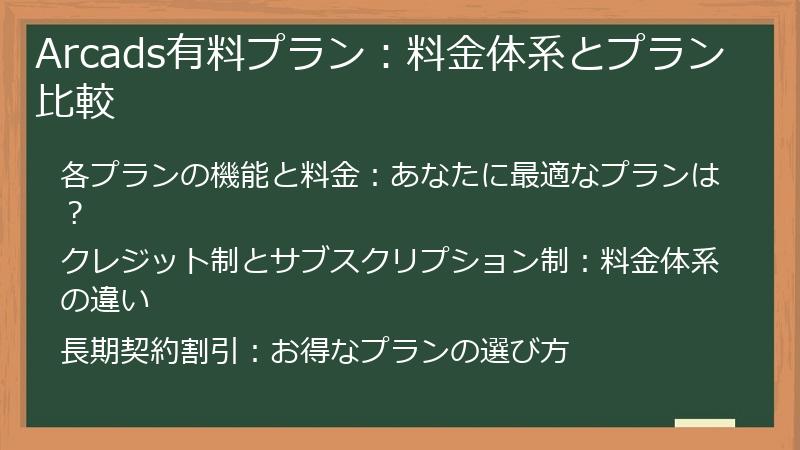 Arcads有料プラン：料金体系とプラン比較

各プランの機能と料金：あなたに最適なプランは？

クレジット制とサブスクリプション制：料金体系の違い

長期契約割引：お得なプランの選び方